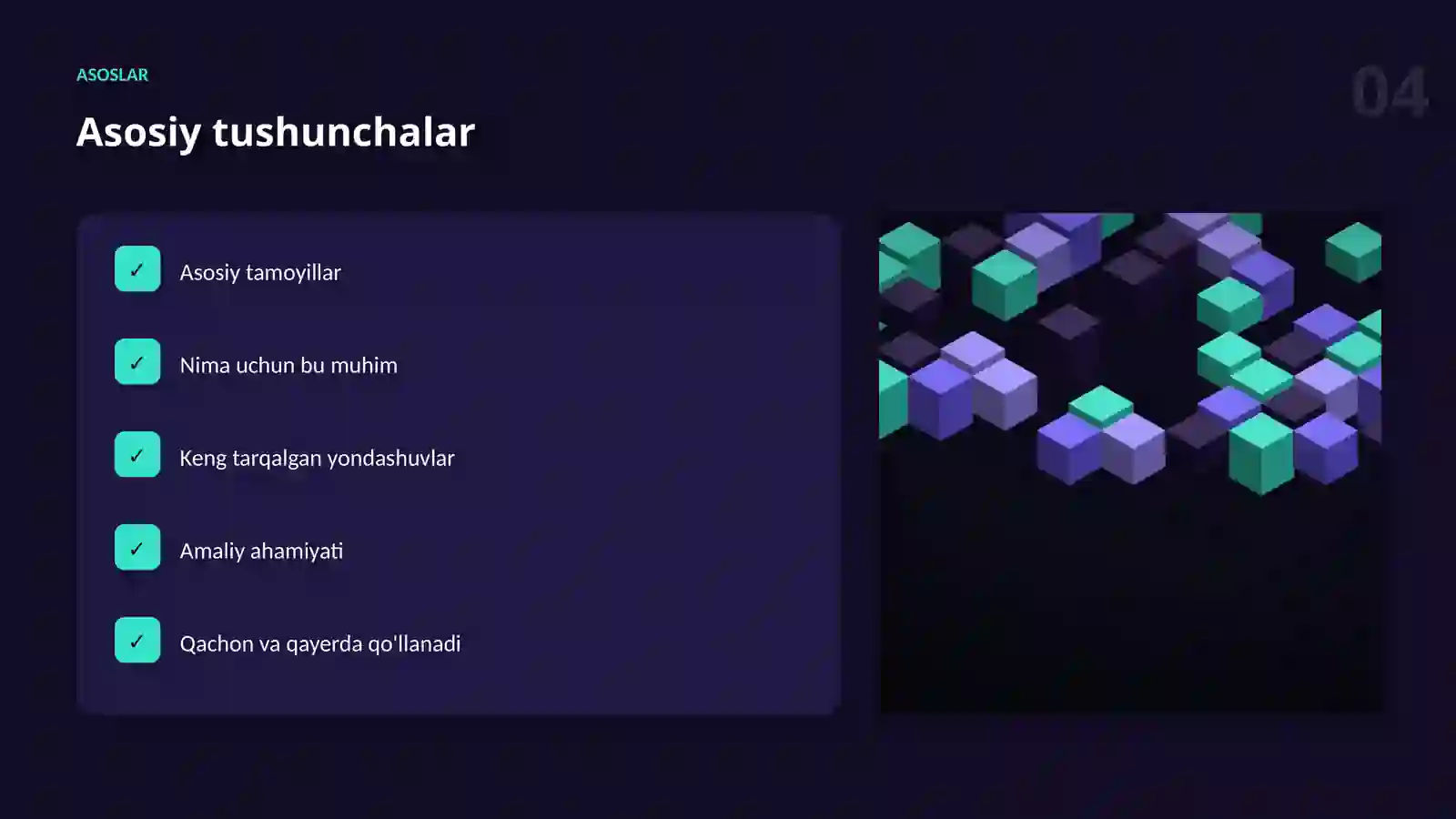 ASOSLAR

04

Asosiy tushunchalar

✓ Asosiy tamoyillar

✓ Nima uchun bu muhim

✓ Keng tarqalgan yondashuvlar

✓ Amaliy ahamiyati

✓ Qachon va qayerda qo'llanadi